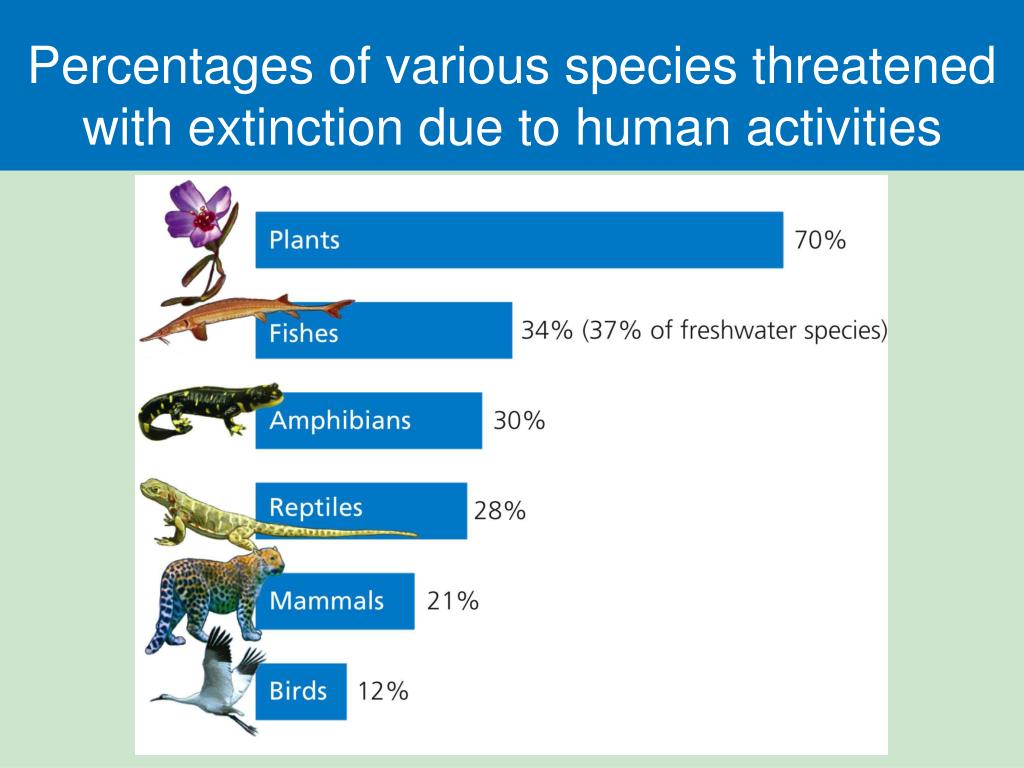 Percentages of various species threatened with extinction due to human activities

Plants 70%

Fishes 34% (37% of freshwater species)

Amphibians 30%

Reptiles 28%

Mammals 21%

Birds 12%